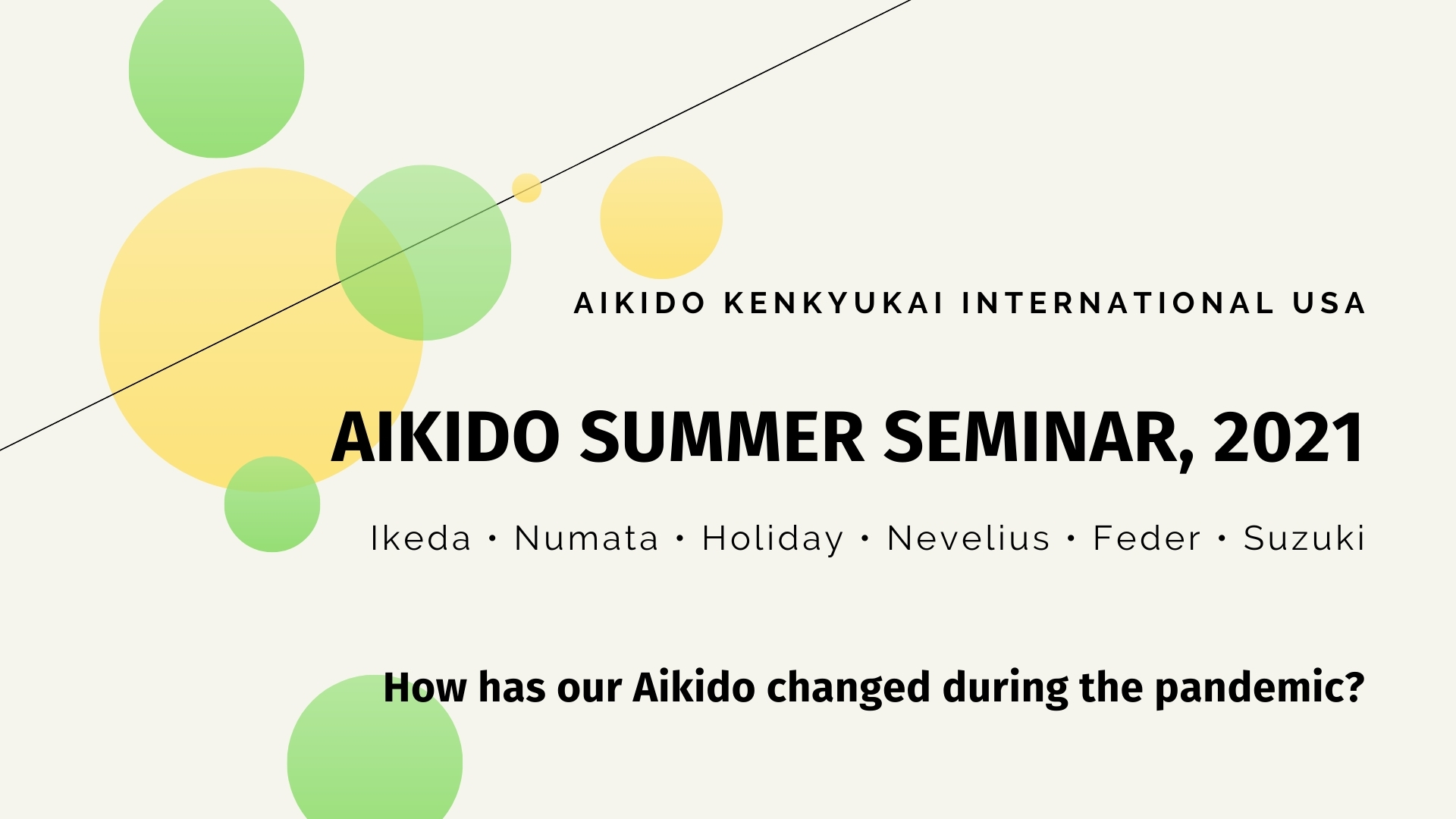 AIKIDO KENKYUKAI INTERNATIONAL USA

AIKIDO SUMMER SEMINAR, 2021

Ikeda • Numata • Holiday • Nevelius • Feder • Suzuki

How has our Aikido changed during the pandemic?